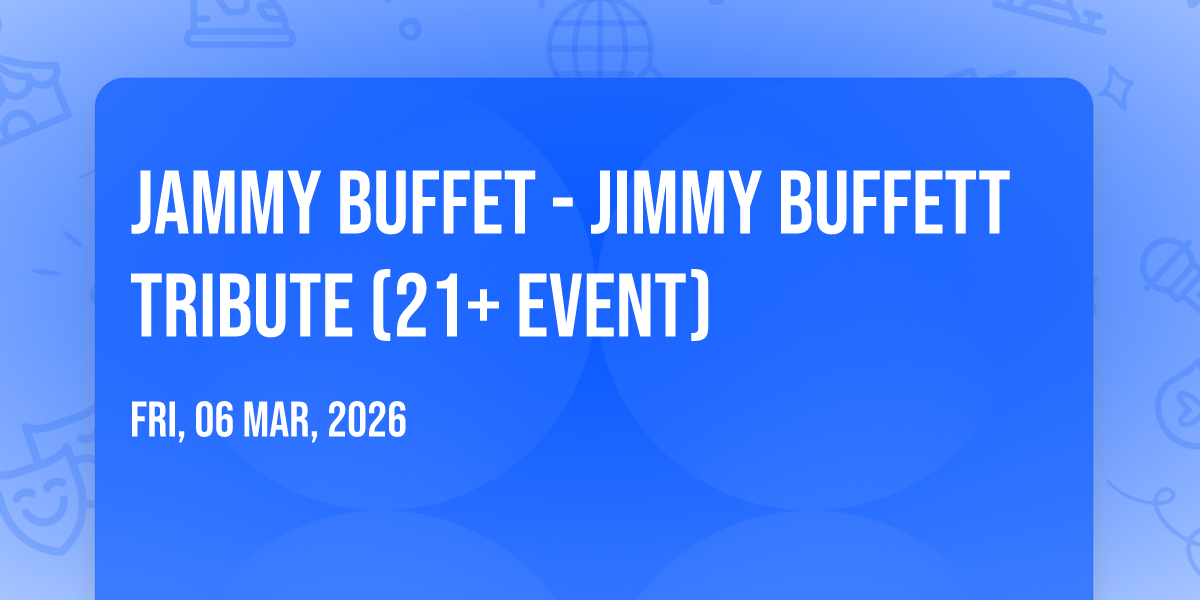 JAMMY BUFFET - JIMMY BUFFETT TRIBUTE (21+ EVENT)

FRI, 06 MAR, 2026